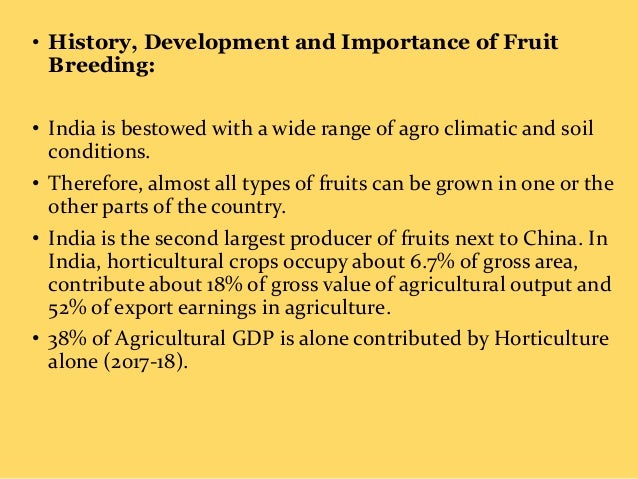 • History, Development and Importance of Fruit Breeding:

• India is bestowed with a wide range of agro climatic and soil conditions.

• Therefore, almost all types of fruits can be grown in one or the other parts of the country.

• India is the second largest producer of fruits next to China. In India, horticultural crops occupy about 6.7% of gross area, contribute about 18% of gross value of agricultural output and 52% of export earnings in agriculture.

• 38% of Agricultural GDP is alone contributed by Horticulture alone (2017-18).